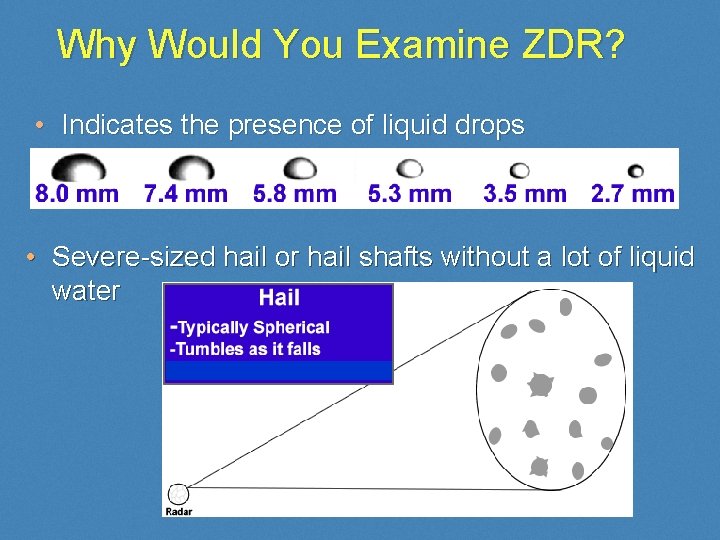 Why Would You Examine ZDR?

• Indicates the presence of liquid drops

8.0 mm 7.4 mm 5.8 mm 5.3 mm 3.5 mm 2.7 mm

• Severe-sized hail or hail shafts without a lot of liquid water

Hail
-Typically Spherical
-Tumbles as it falls

Radar